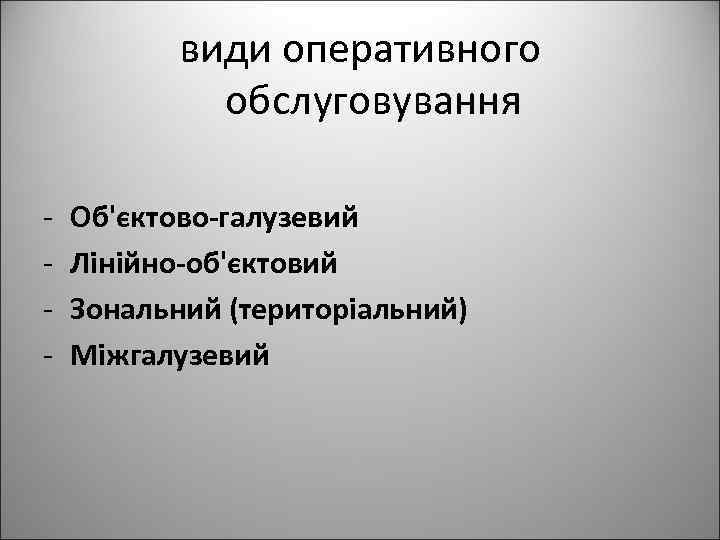 види оперативного обслуговування

- Об'єктово-галузевий
- Лінійно-об'єктовий
- Зональний (територіальний)
- Міжгалузевий